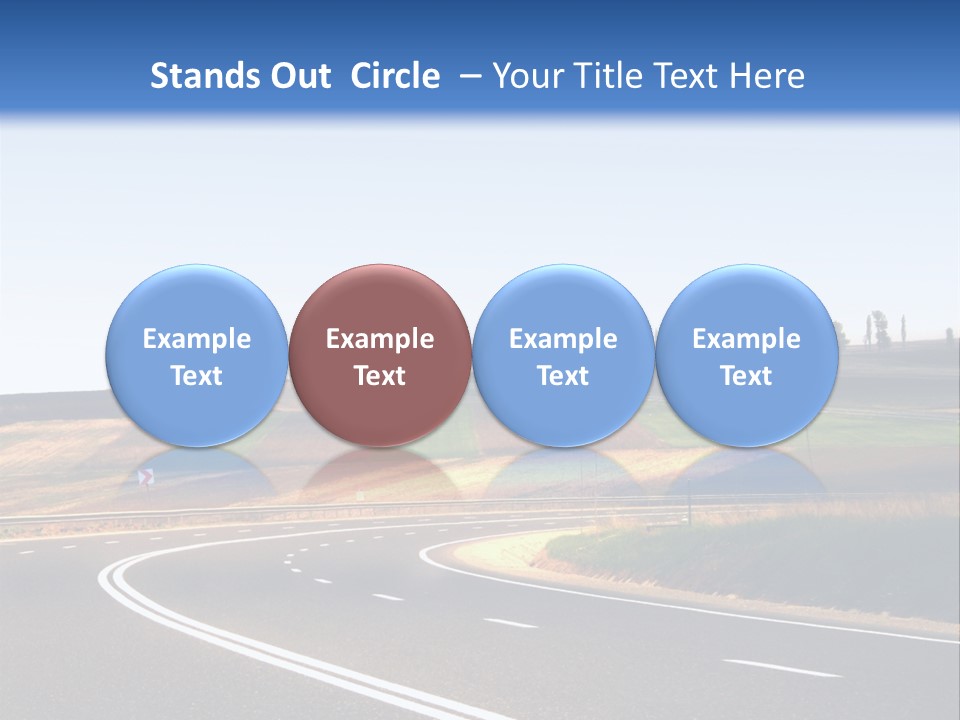 Stands Out Circle – Your Title Text Here

Example Text

Example Text

Example Text

Example Text